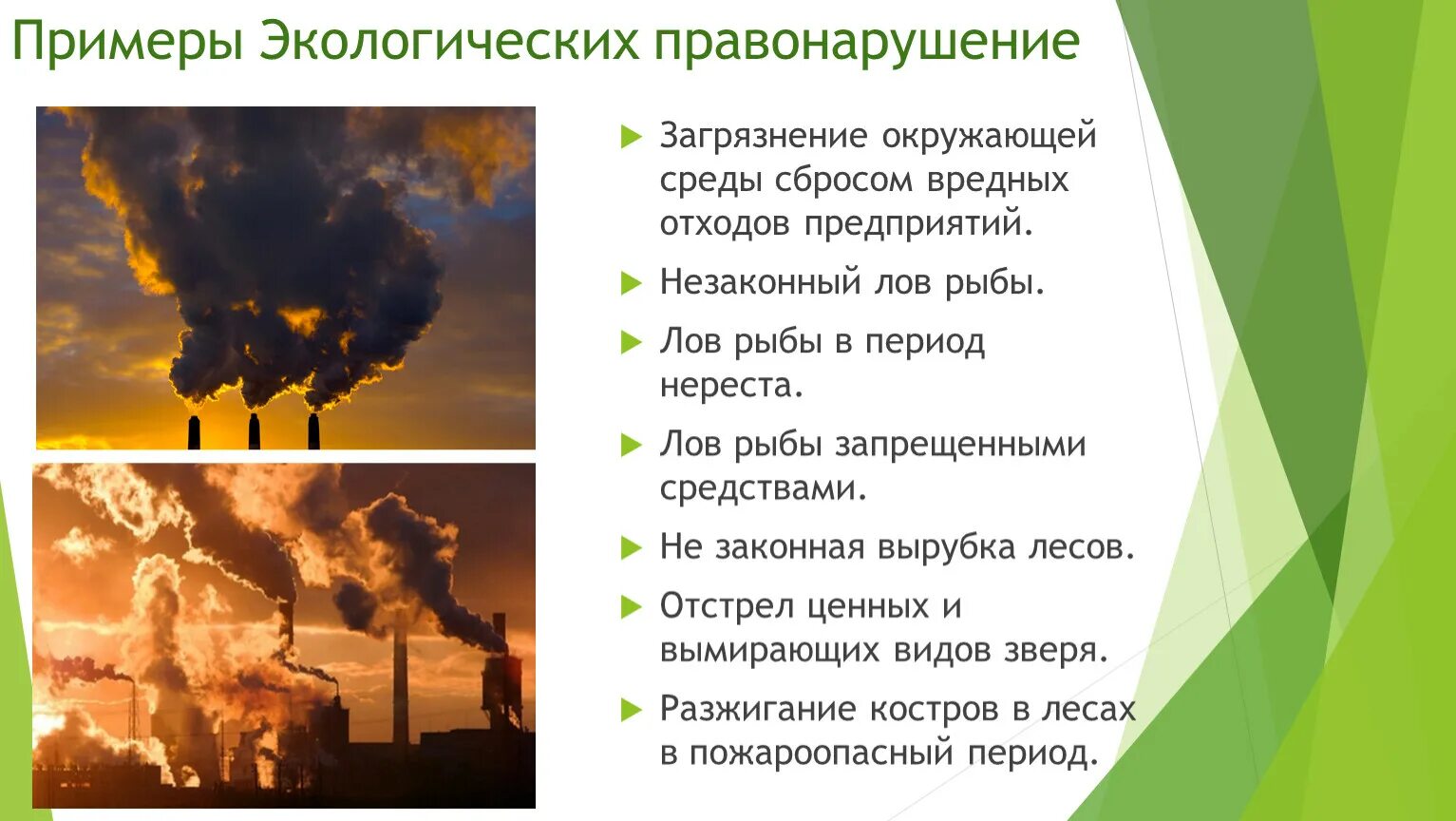 Примеры Экологических правонарушение

Загрязнение окружающей среды сбросом вредных отходов предприятий.

Незаконный лов рыбы.

Лов рыбы в период нереста.

Лов рыбы запрещенными средствами.

Не законная вырубка лесов.

Отстрел ценных и вымирающих видов зверя.

Разжигание костров в лесах в пожароопасный период.